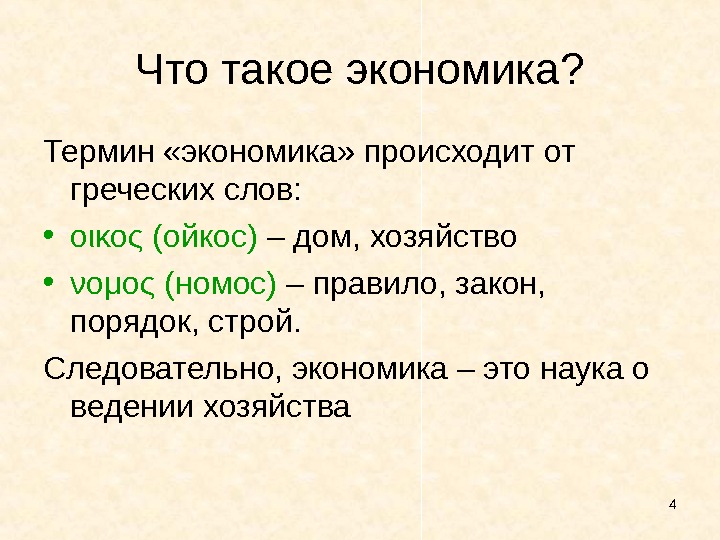 Что такое экономика?

Термин «экономика» происходит от греческих слов:

• οικος (ойкос) – дом, хозяйство
• νομος (номос) – правило, закон, порядок, строй.

Следовательно, экономика – это наука о ведении хозяйства

4